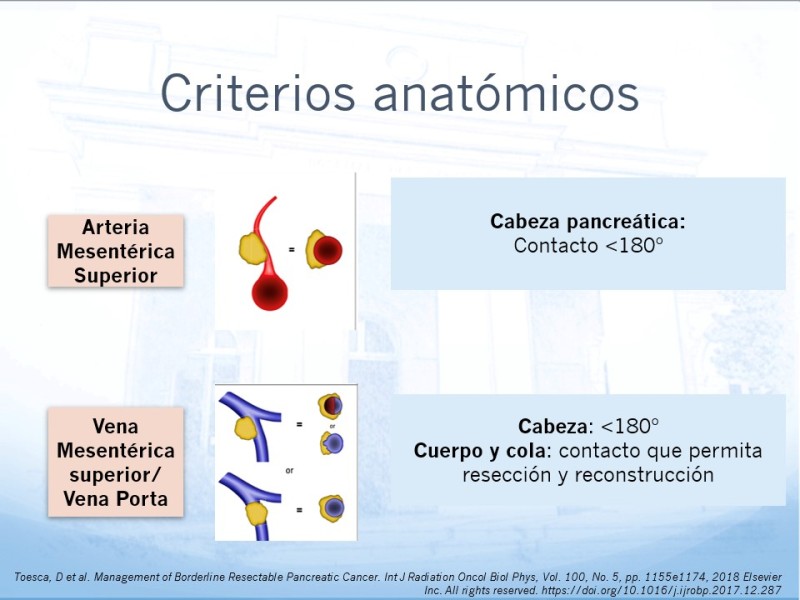 Criterios anatómicos

Arteria Mesentérica Superior

=

Cabeza pancreática:
Contacto <180°

Vena Mesentérica superior/ Vena Porta

=

or

or

=

Cabeza: <180°
Cuerpo y cola: contacto que permita resección y reconstrucción

Toesca, D et al. Management of Borderline Resectable Pancreatic Cancer. Int J Radiation Oncol Biol Phys, Vol. 100, No. 5, pp. 1155e1174, 2018 Elsevier Inc. All rights reserved. https://doi.org/10.1016/j.ijrobp.2017.12.287